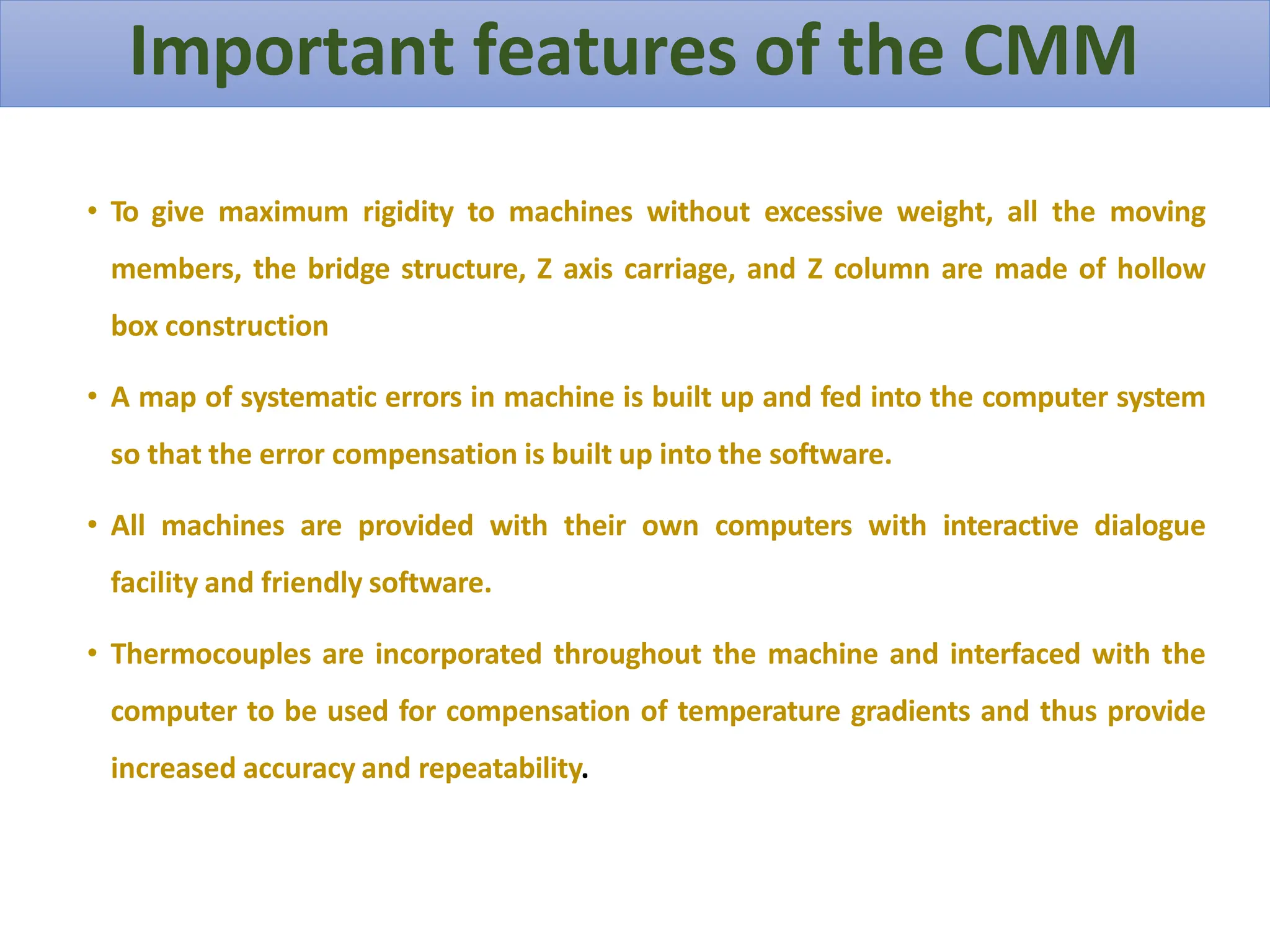 Important features of the CMM

• To give maximum rigidity to machines without excessive weight, all the moving members, the bridge structure, Z axis carriage, and Z column are made of hollow box construction

• A map of systematic errors in machine is built up and fed into the computer system so that the error compensation is built up into the software.

• All machines are provided with their own computers with interactive dialogue facility and friendly software.

• Thermocouples are incorporated throughout the machine and interfaced with the computer to be used for compensation of temperature gradients and thus provide increased accuracy and repeatability.